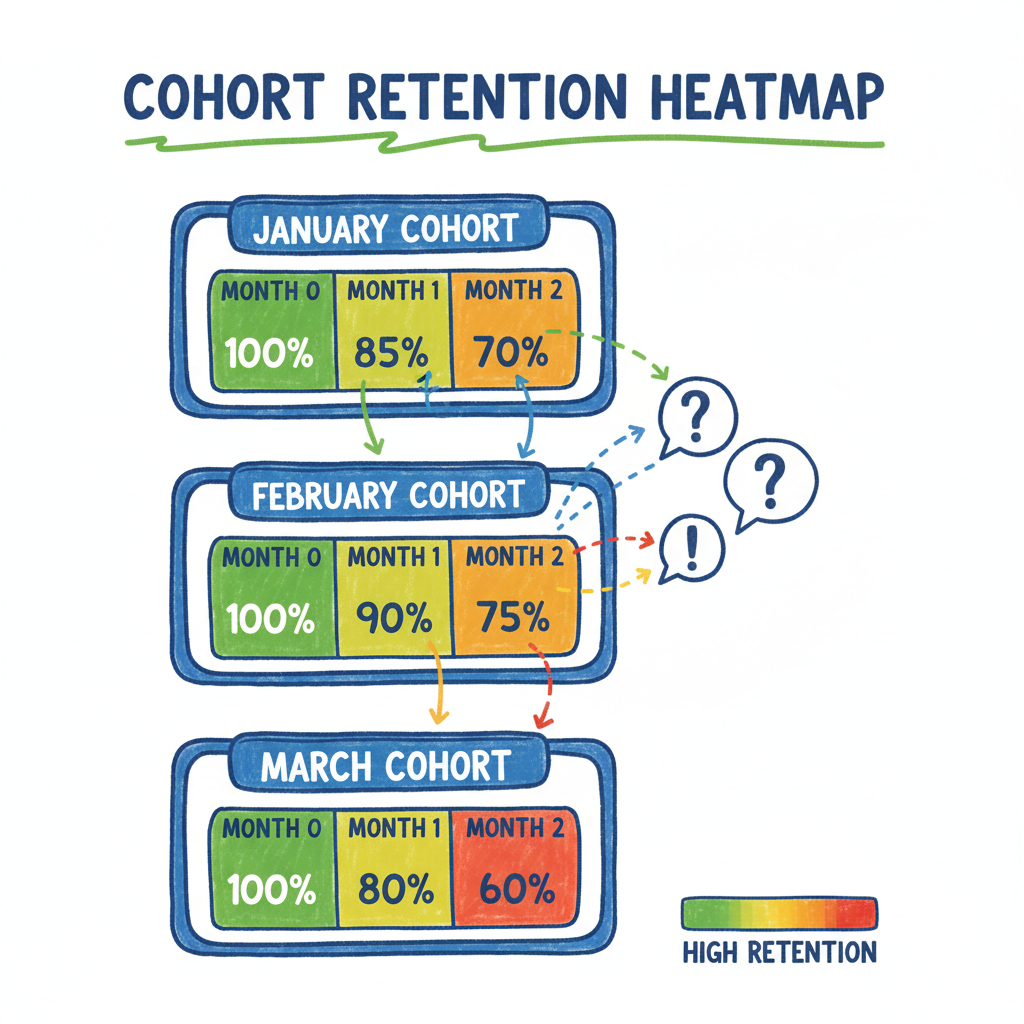 COHORT RETENTION HEATMAP

JANUARY COHORT

| MONTH 0 | MONTH 1 | MONTH 2 |
|---|---|---|
| 100% | 85% | 70% |

FEBRUARY COHORT

| MONTH 0 | MONTH 1 | MONTH 2 |
|---|---|---|
| 100% | 90% | 75% |

MARCH COHORT

| MONTH 0 | MONTH 1 | MONTH 2 |
|---|---|---|
| 100% | 80% | 60% |

?

?

!

HIGH RETENTION